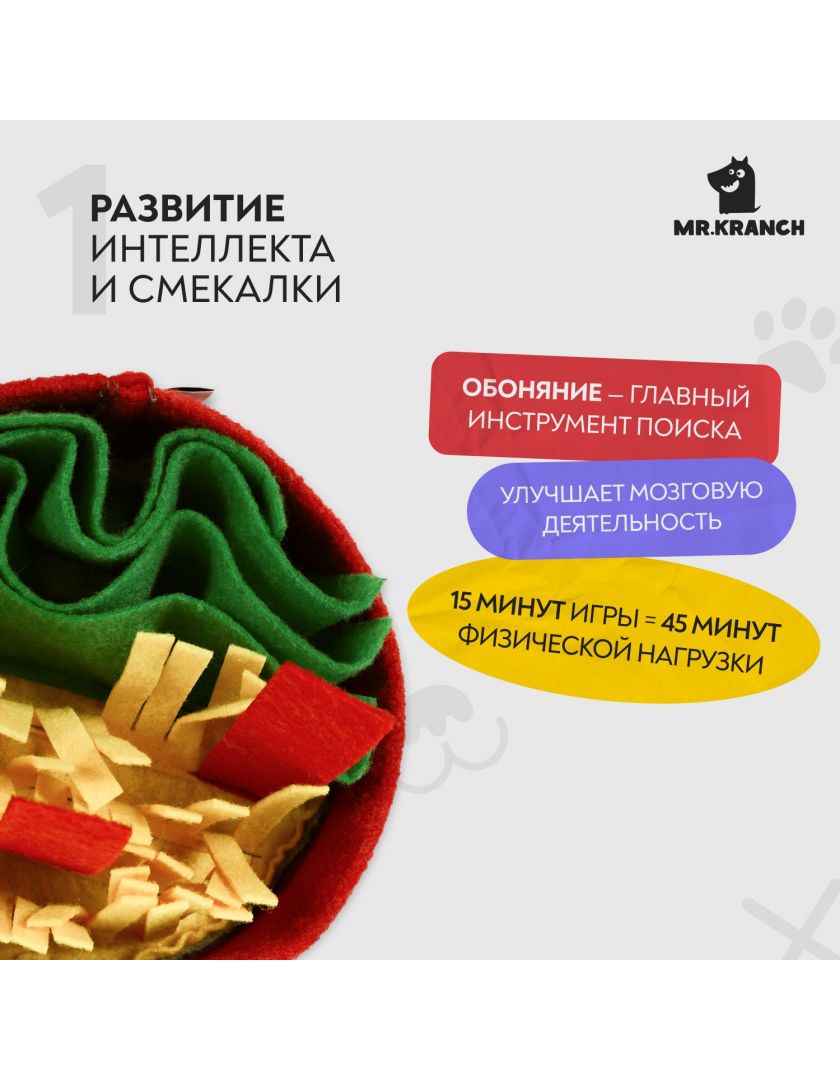 1 РАЗВИТИЕ ИНТЕЛЛЕКТА И СМЕКАЛКИ

MR.KRANCH

ОБОНЯНИЕ – ГЛАВНЫЙ ИНСТРУМЕНТ ПОИСКА

УЛУЧШАЕТ МОЗГОВУЮ ДЕЯТЕЛЬНОСТЬ

15 МИНУТ ИГРЫ = 45 МИНУТ ФИЗИЧЕСКОЙ НАГРУЗКИ